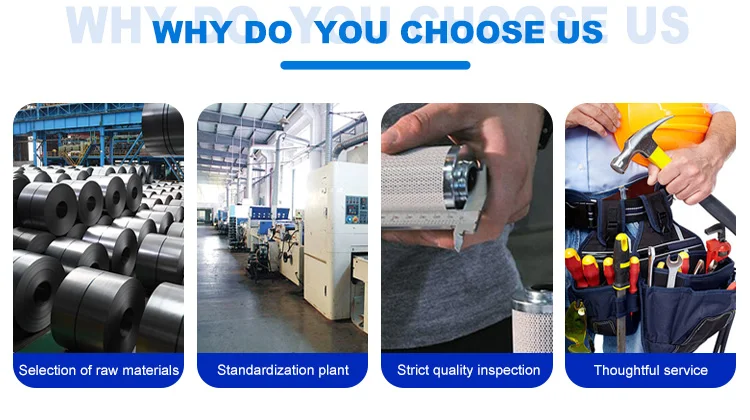 WHY DO YOU CHOOSE US

WHY DO YOU CHOOSE US

Selection of raw materials

Standardization plant

Strict quality inspection

Thoughtful service